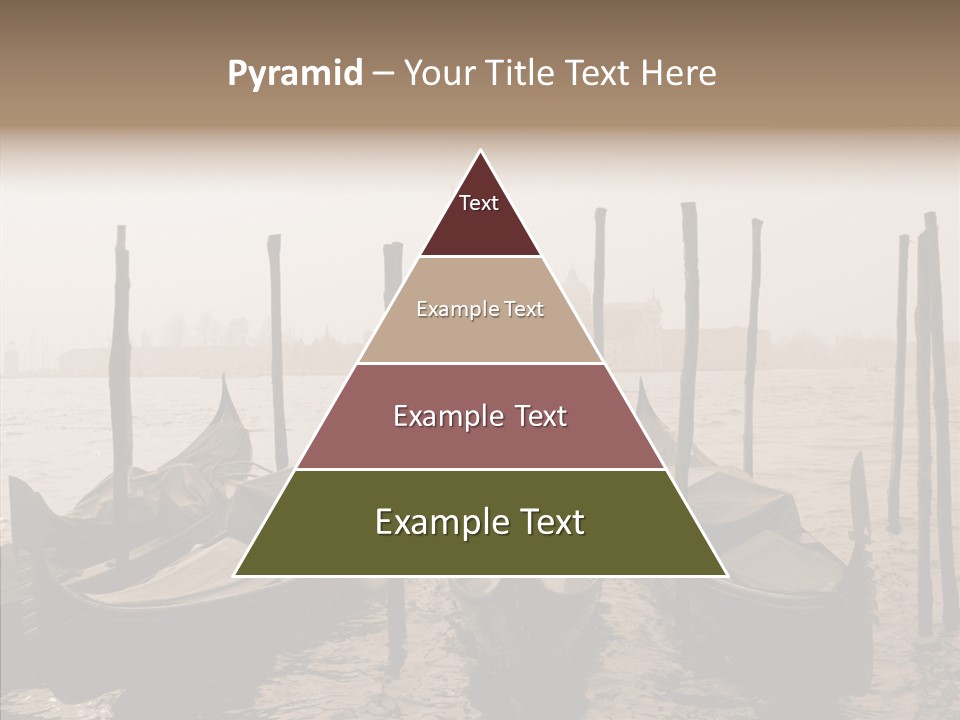 Pyramid – Your Title Text Here

Text

Example Text

Example Text

Example Text